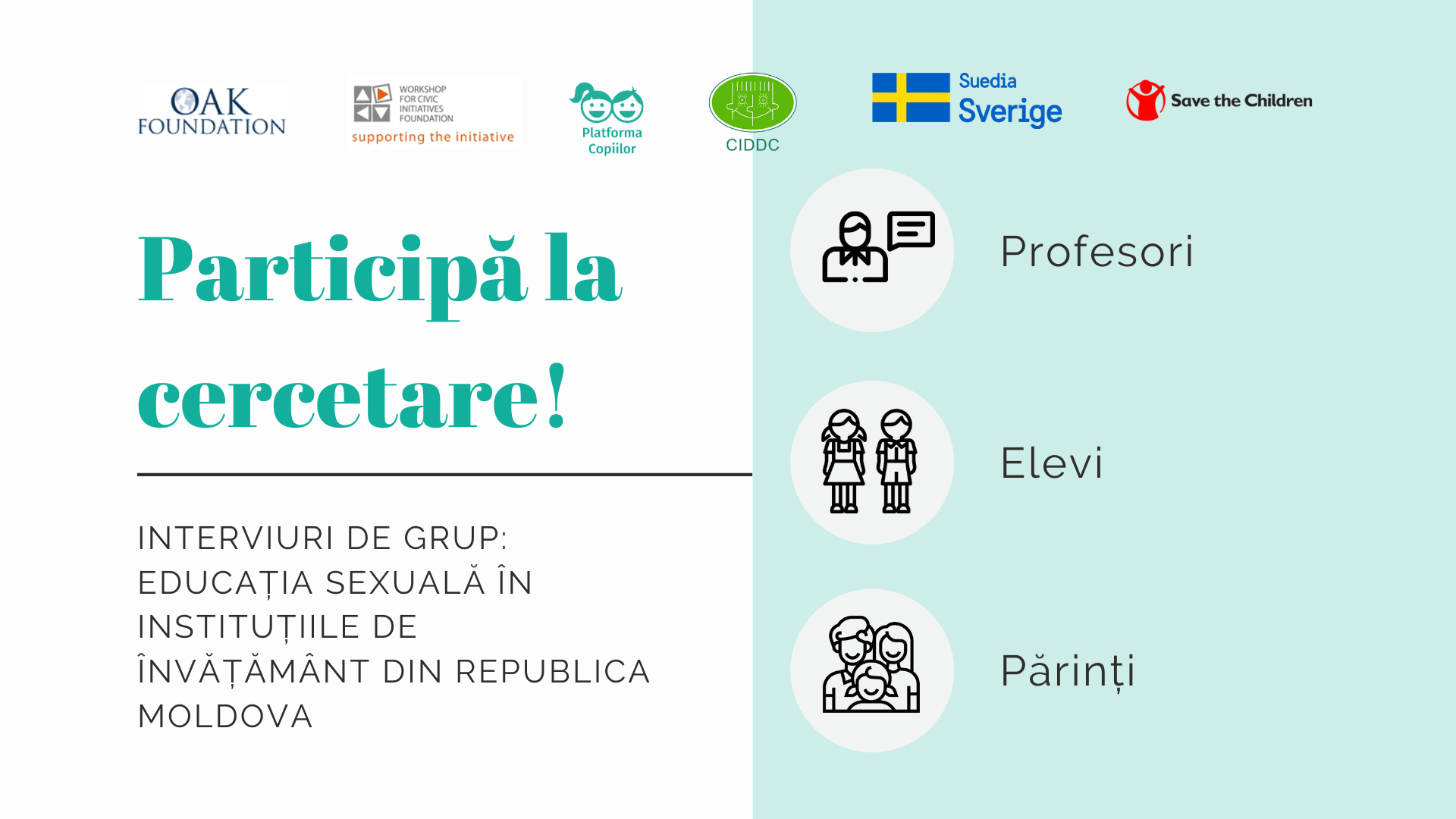 OAK FOUNDATION

WORKSHOP FOR CIVIC INITIATIVES FOUNDATION
supporting the initiative

Platforma Copiilor

CIDDC

Suedia
Sverige

Save the Children

Participă la cercetare!

INTERVIURI DE GRUP: EDUCAȚIA SEXUALĂ ÎN INSTITUȚIILE DE ÎNVĂȚĂMÂNT DIN REPUBLICA MOLDOVA

Profesori

Elevi

Părinți